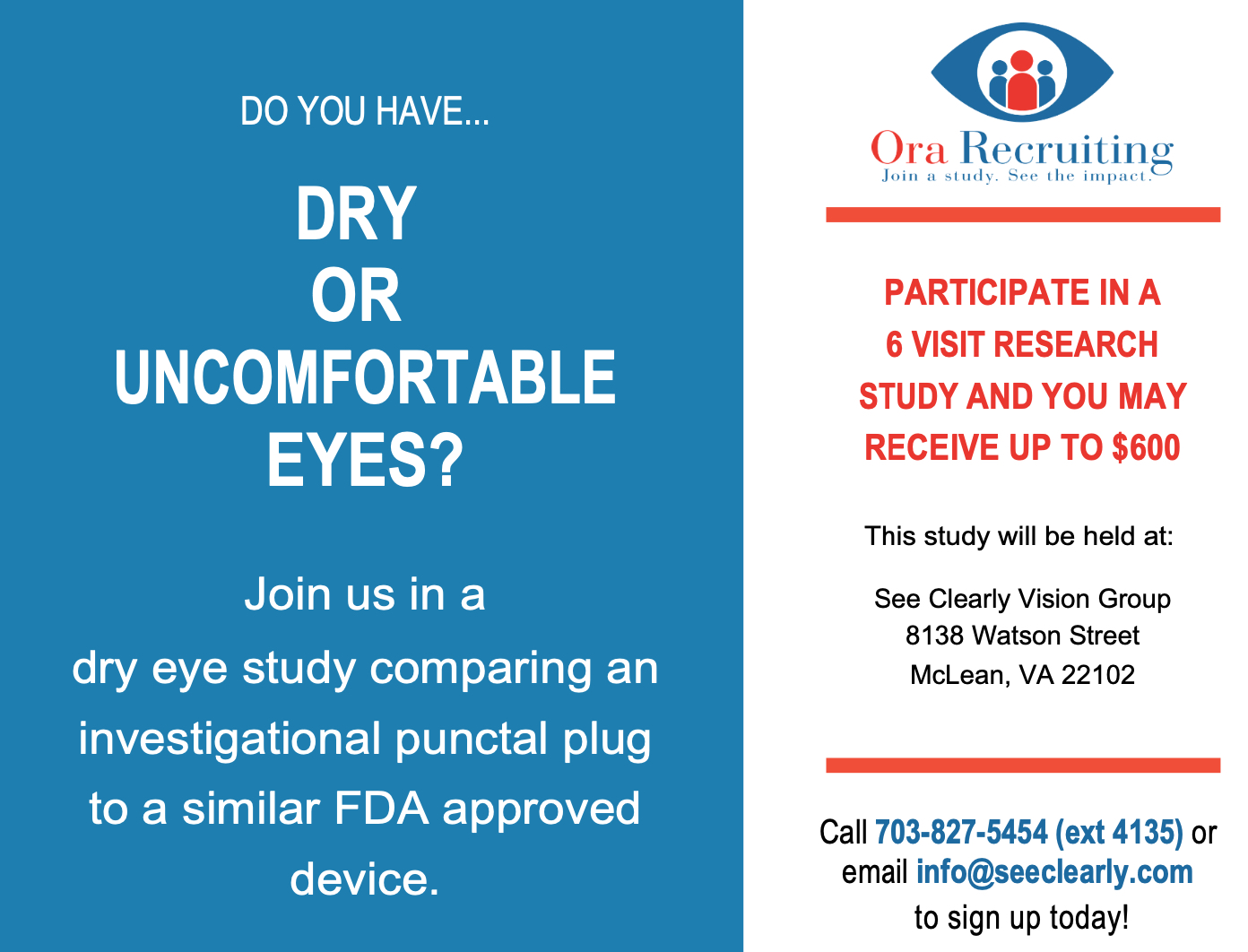 DO YOU HAVE...

DRY
OR
UNCOMFORTABLE
EYES?

Join us in a dry eye study comparing an investigational punctal plug to a similar FDA approved device.

Ora Recruiting
Join a study. See the impact.

PARTICIPATE IN A 6 VISIT RESEARCH STUDY AND YOU MAY RECEIVE UP TO $600

This study will be held at:

See Clearly Vision Group
8138 Watson Street
McLean, VA 22102

Call 703-827-5454 (ext 4135) or email info@seeclearly.com to sign up today!